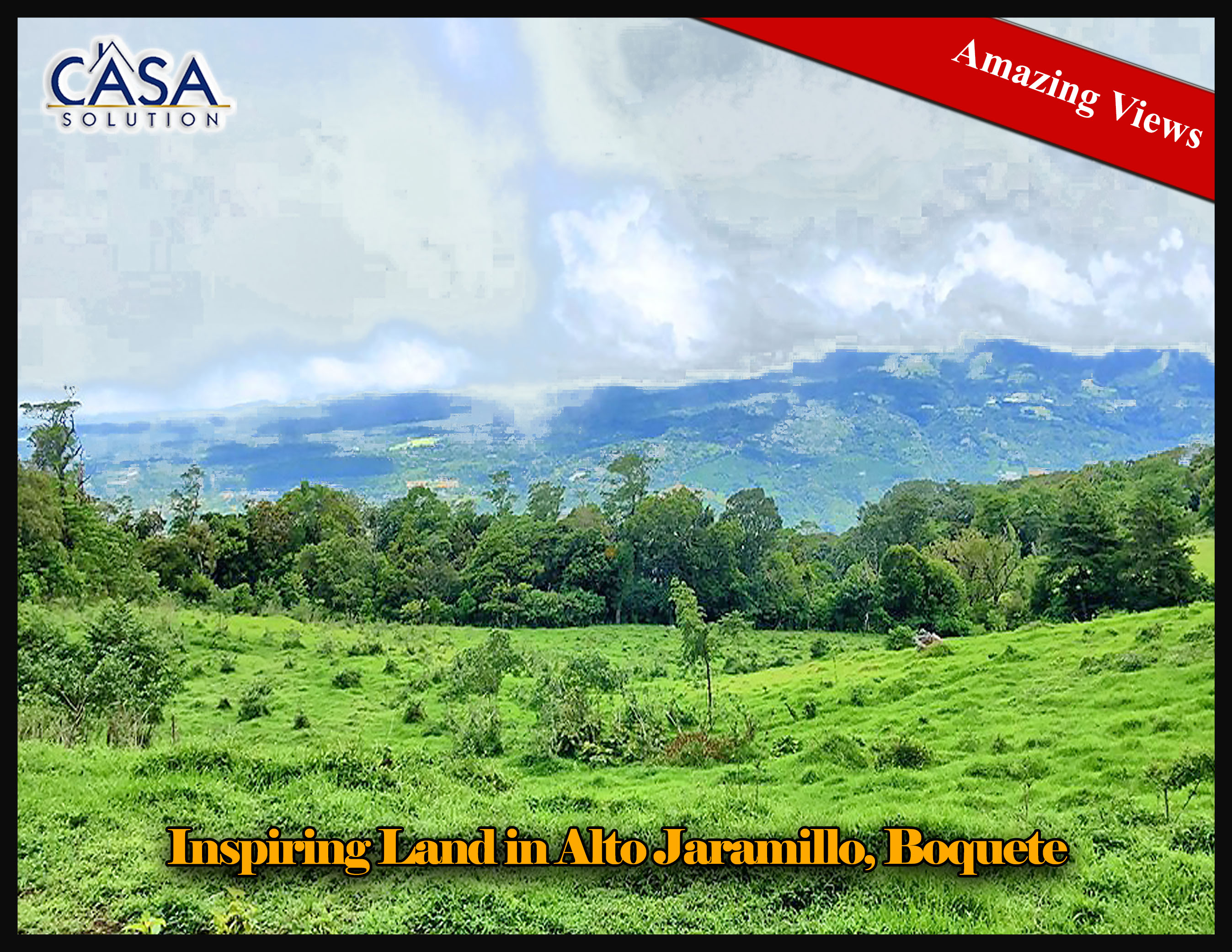 CASA
SOLUTION

Amazing Views

Inspiring Land in Alto Jaramillo, Boquete